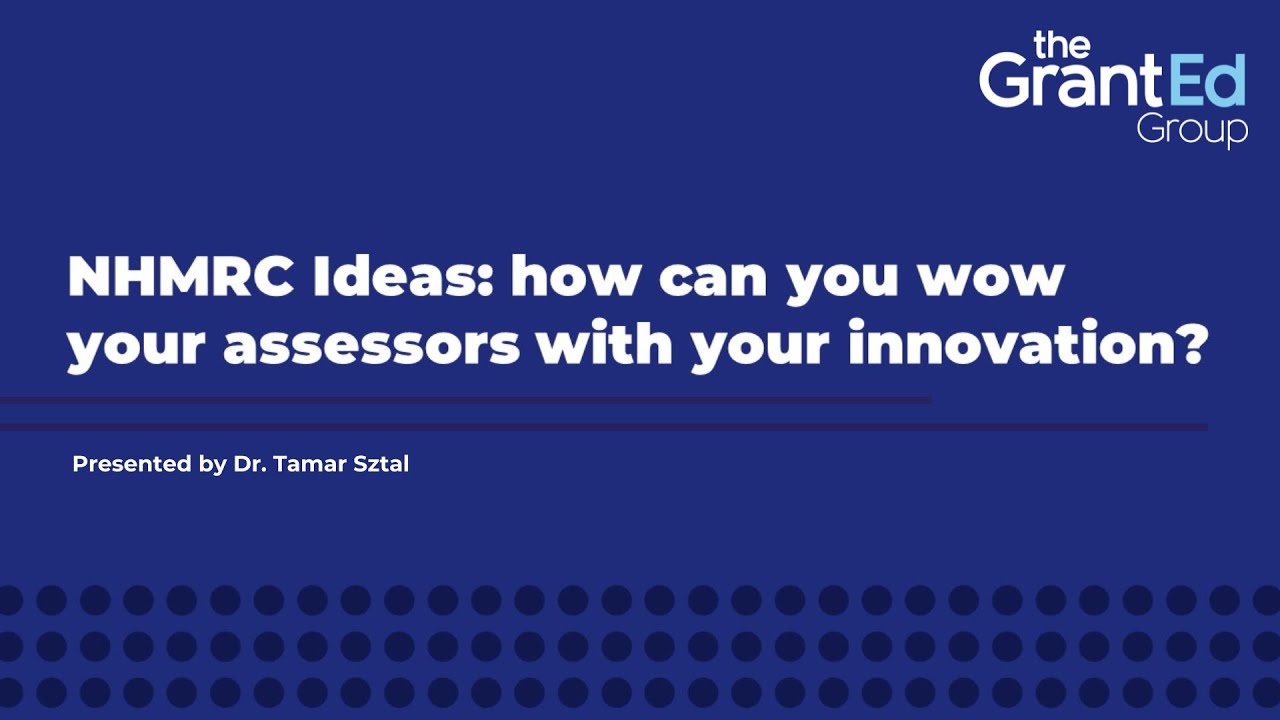 the GrantEd Group

NHMRC Ideas: how can you wow your assessors with your innovation?

Presented by Dr. Tamar Sztal